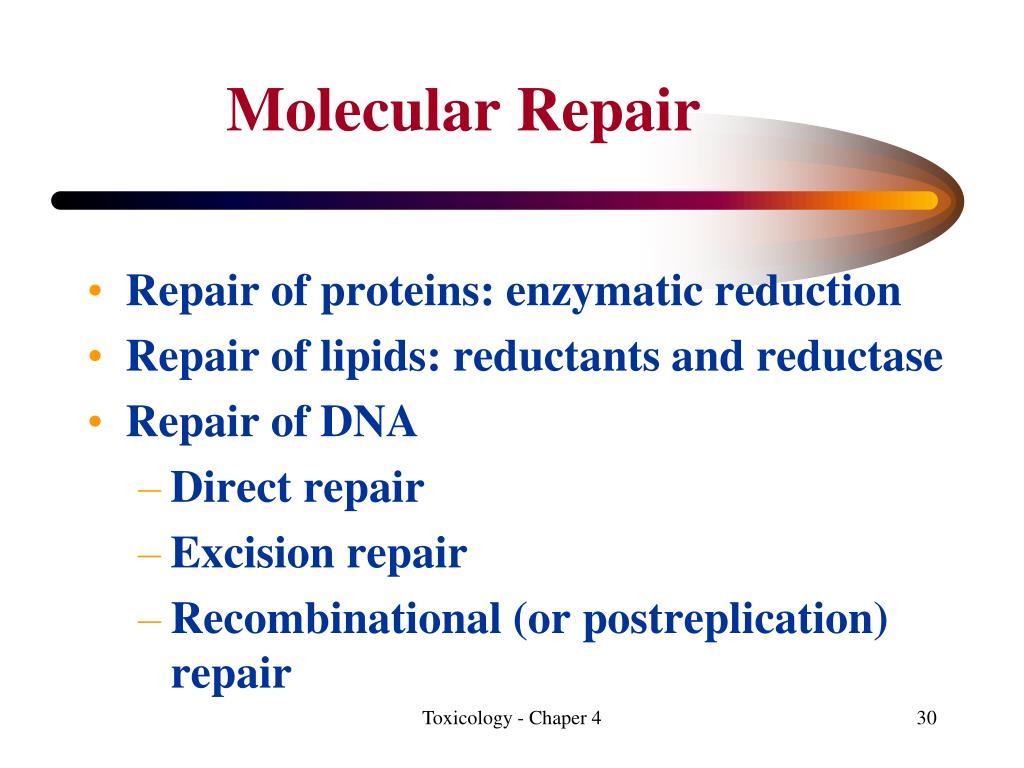 Molecular Repair

• Repair of proteins: enzymatic reduction
• Repair of lipids: reductants and reductase
• Repair of DNA
– Direct repair
– Excision repair
– Recombinational (or postreplication) repair

Toxicology - Chaper 4

30